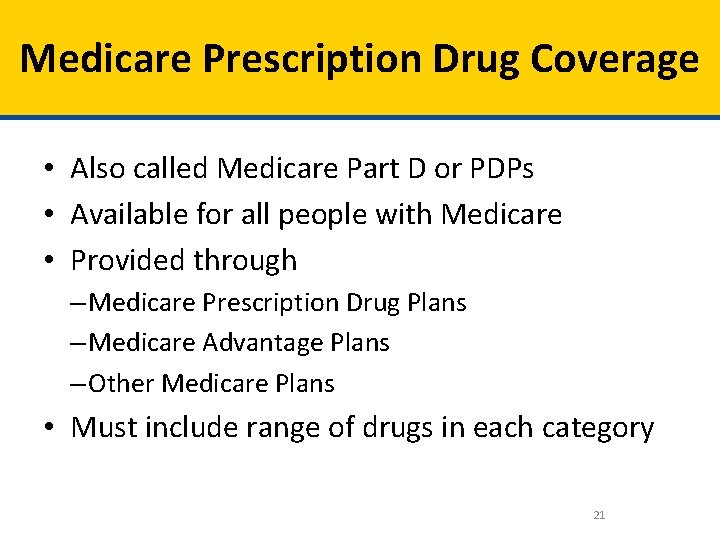 Medicare Prescription Drug Coverage

• Also called Medicare Part D or PDPs
• Available for all people with Medicare
• Provided through
–Medicare Prescription Drug Plans
–Medicare Advantage Plans
–Other Medicare Plans
• Must include range of drugs in each category

21